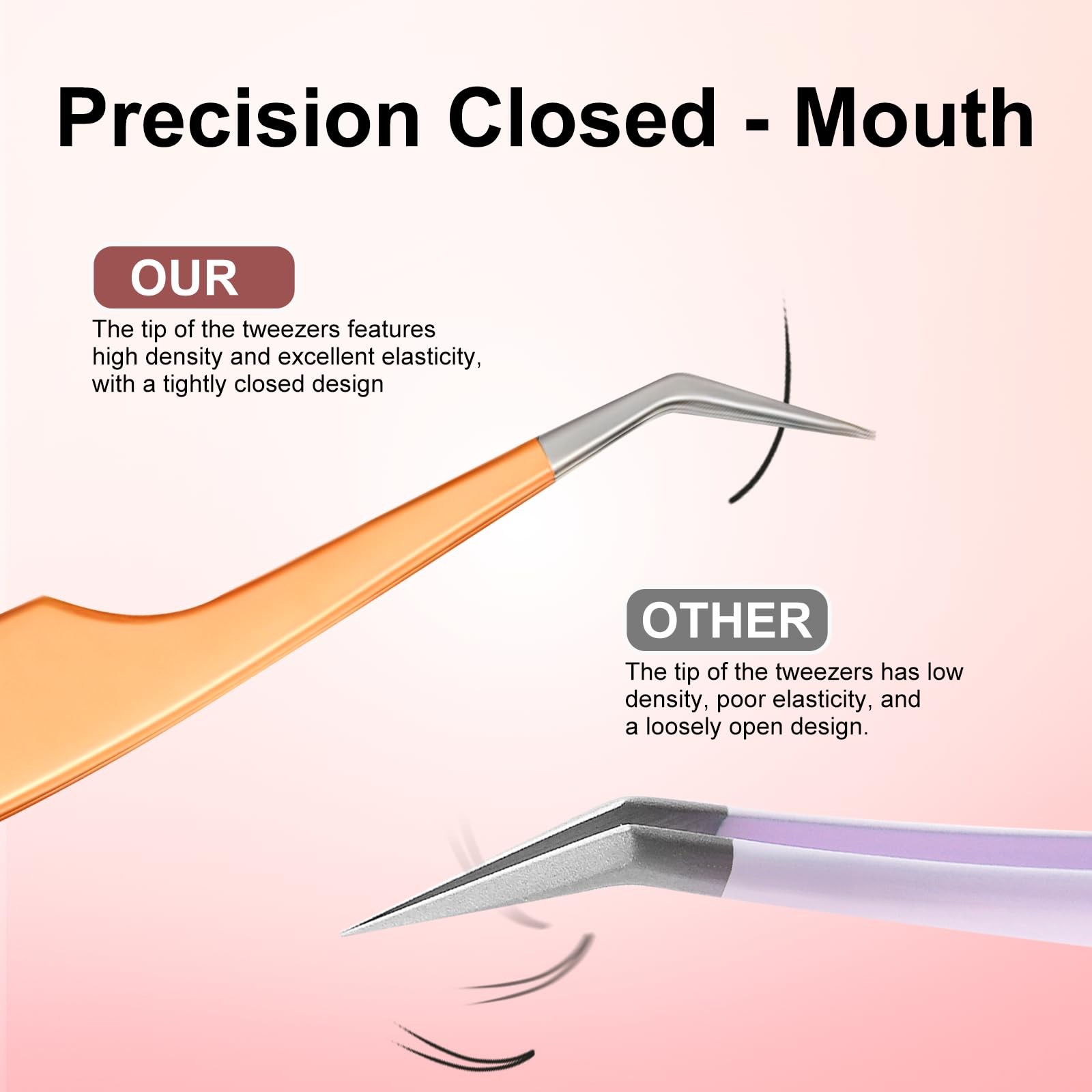 Precision Closed - Mouth

OUR

The tip of the tweezers features high density and excellent elasticity, with a tightly closed design

OTHER

The tip of the tweezers has low density, poor elasticity, and a loosely open design.